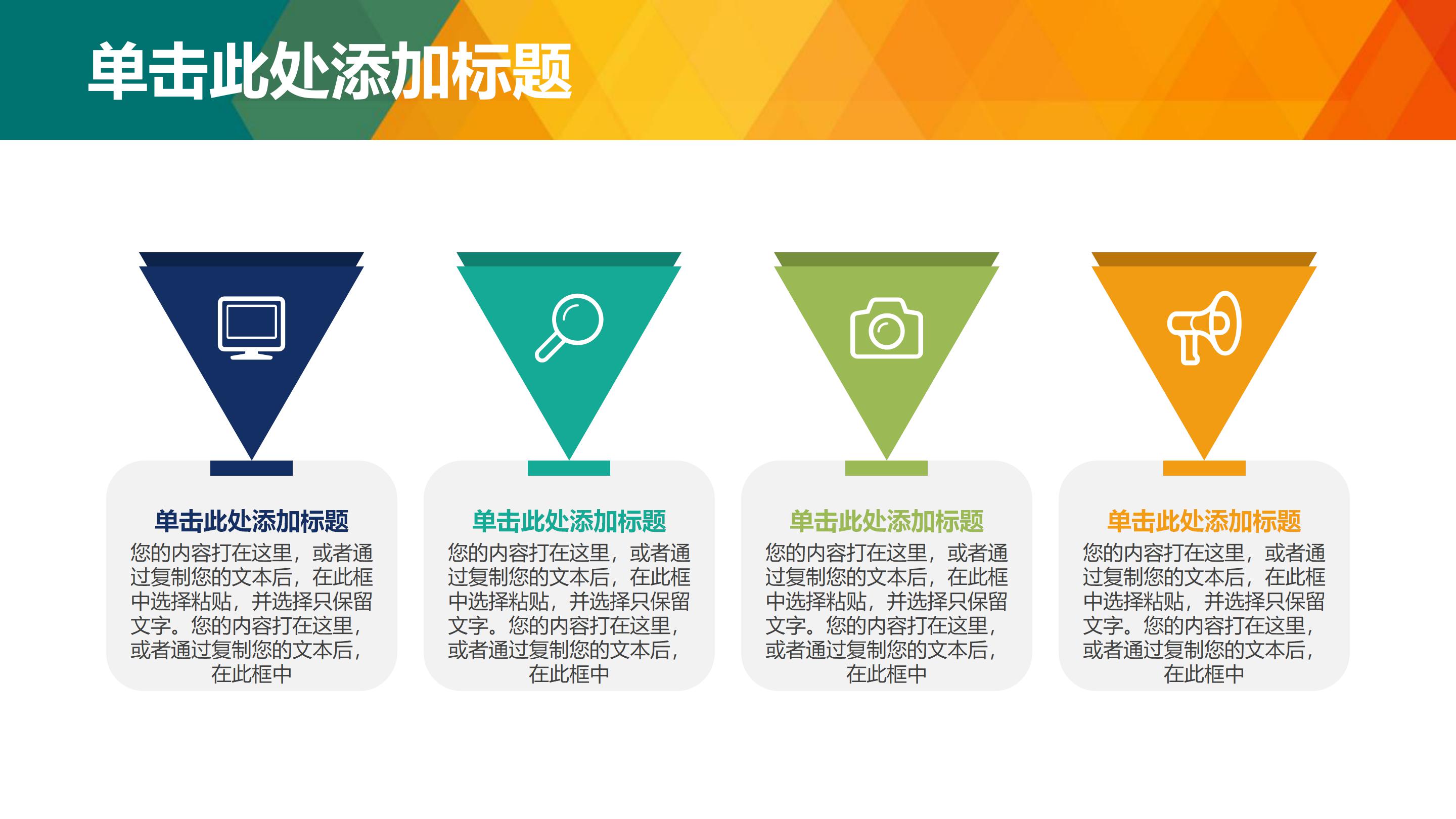 单击此处添加标题

单击此处添加标题
您的内容打在这里，或者通过复制您的文本后，在此框中选择粘贴，并选择只保留文字。您的内容打在这里，或者通过复制您的文本后，在此框中

单击此处添加标题
您的内容打在这里，或者通过复制您的文本后，在此框中选择粘贴，并选择只保留文字。您的内容打在这里，或者通过复制您的文本后，在此框中

单击此处添加标题
您的内容打在这里，或者通过复制您的文本后，在此框中选择粘贴，并选择只保留文字。您的内容打在这里，或者通过复制您的文本后，在此框中

单击此处添加标题
您的内容打在这里，或者通过复制您的文本后，在此框中选择粘贴，并选择只保留文字。您的内容打在这里，或者通过复制您的文本后，在此框中